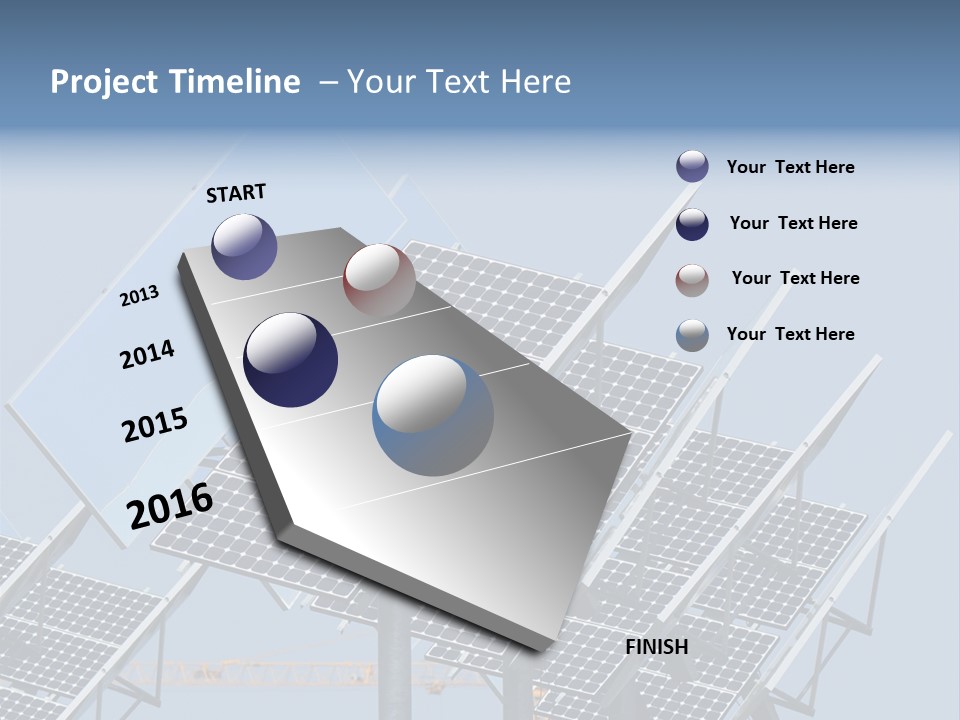 Project Timeline – Your Text Here

START

2013

2014

2015

2016

FINISH

Your Text Here

Your Text Here

Your Text Here

Your Text Here